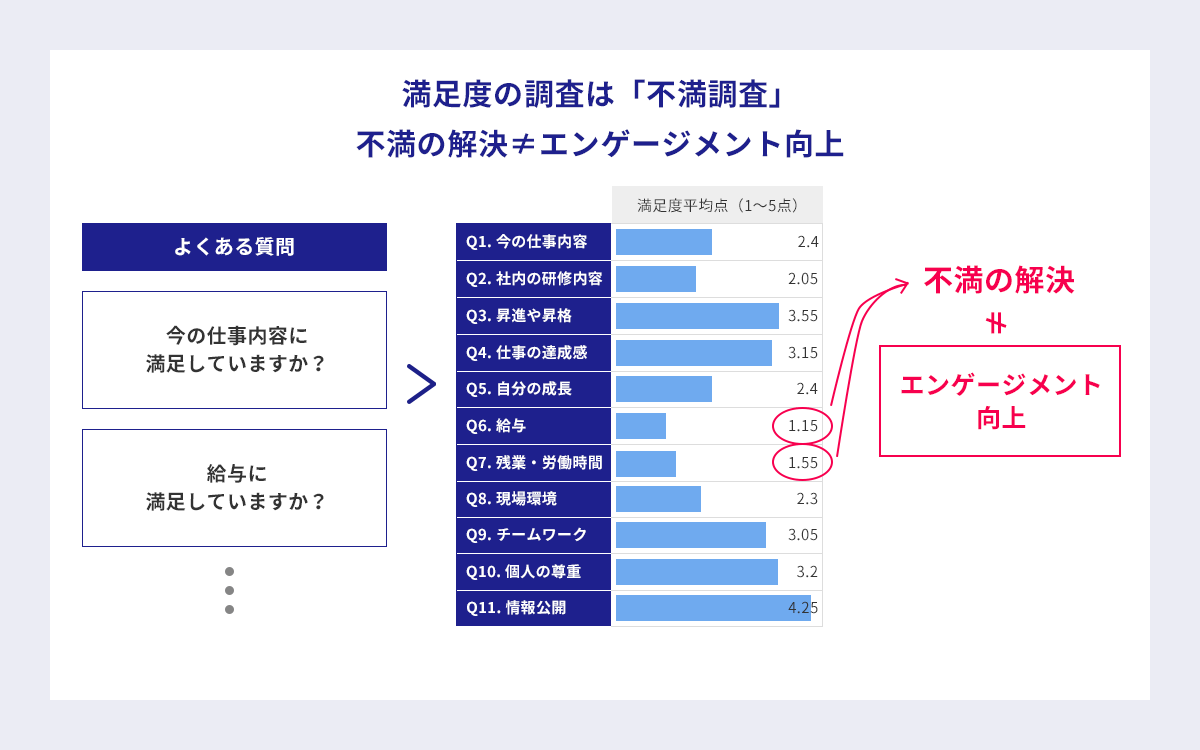 満足度の調査は「不満調査」
不満の解決≠エンゲージメント向上

よくある質問

今の仕事内容に
満足していますか？

給与に
満足していますか？

| | 満足度平均点（1〜5点） |
|---|---|
| Q1. 今の仕事内容 | 2.4 |
| Q2. 社内の研修内容 | 2.05 |
| Q3. 昇進や昇格 | 3.55 |
| Q4. 仕事の達成感 | 3.15 |
| Q5. 自分の成長 | 2.4 |
| Q6. 給与 | 1.15 |
| Q7. 残業・労働時間 | 1.55 |
| Q8. 現場環境 | 2.3 |
| Q9. チームワーク | 3.05 |
| Q10. 個人の尊重 | 3.2 |
| Q11. 情報公開 | 4.25 |

不満の解決
≠
エンゲージメント
向上